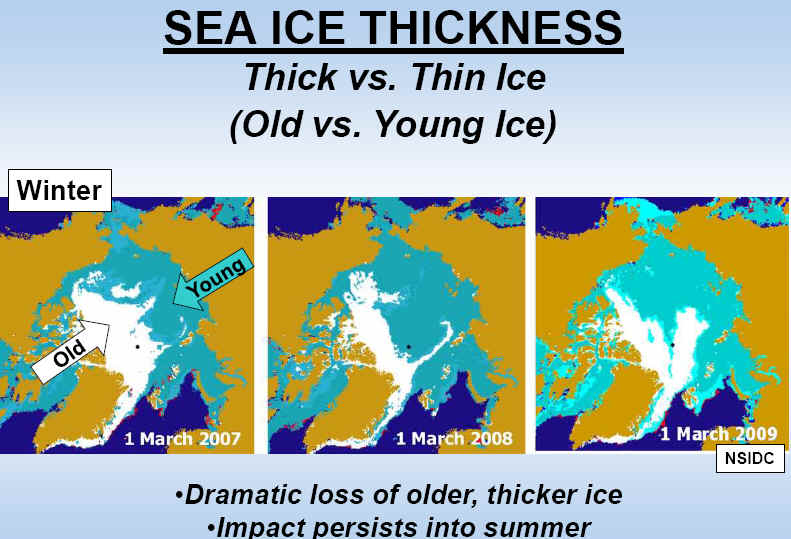 SEA ICE THICKNESS
Thick vs. Thin Ice
(Old vs. Young Ice)

Winter

Young

Old

1 March 2007

1 March 2008

1 March 2009

NSIDC

•Dramatic loss of older, thicker ice
•Impact persists into summer